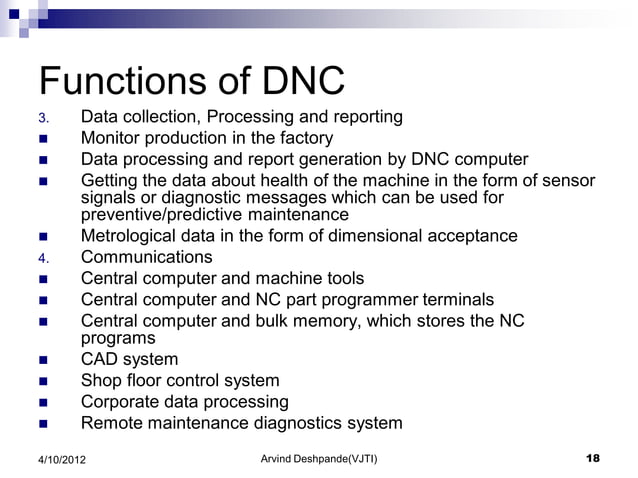 Functions of DNC

3. Data collection, Processing and reporting
- Monitor production in the factory
- Data processing and report generation by DNC computer
- Getting the data about health of the machine in the form of sensor signals or diagnostic messages which can be used for preventive/predictive maintenance
- Metrological data in the form of dimensional acceptance

4. Communications
- Central computer and machine tools
- Central computer and NC part programmer terminals
- Central computer and bulk memory, which stores the NC programs
- CAD system
- Shop floor control system
- Corporate data processing
- Remote maintenance diagnostics system

4/10/2012 Arvind Deshpande(VJTI) 18